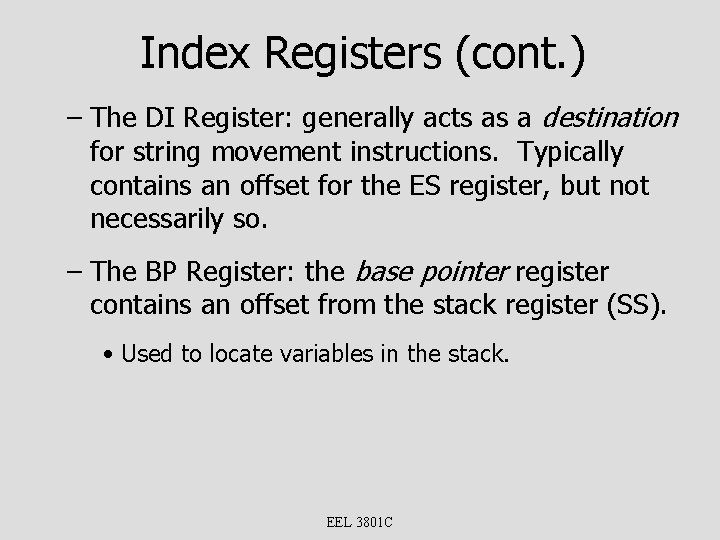 Index Registers (cont.)

– The DI Register: generally acts as a destination for string movement instructions. Typically contains an offset for the ES register, but not necessarily so.

– The BP Register: the base pointer register contains an offset from the stack register (SS).

• Used to locate variables in the stack.

EEL 3801C